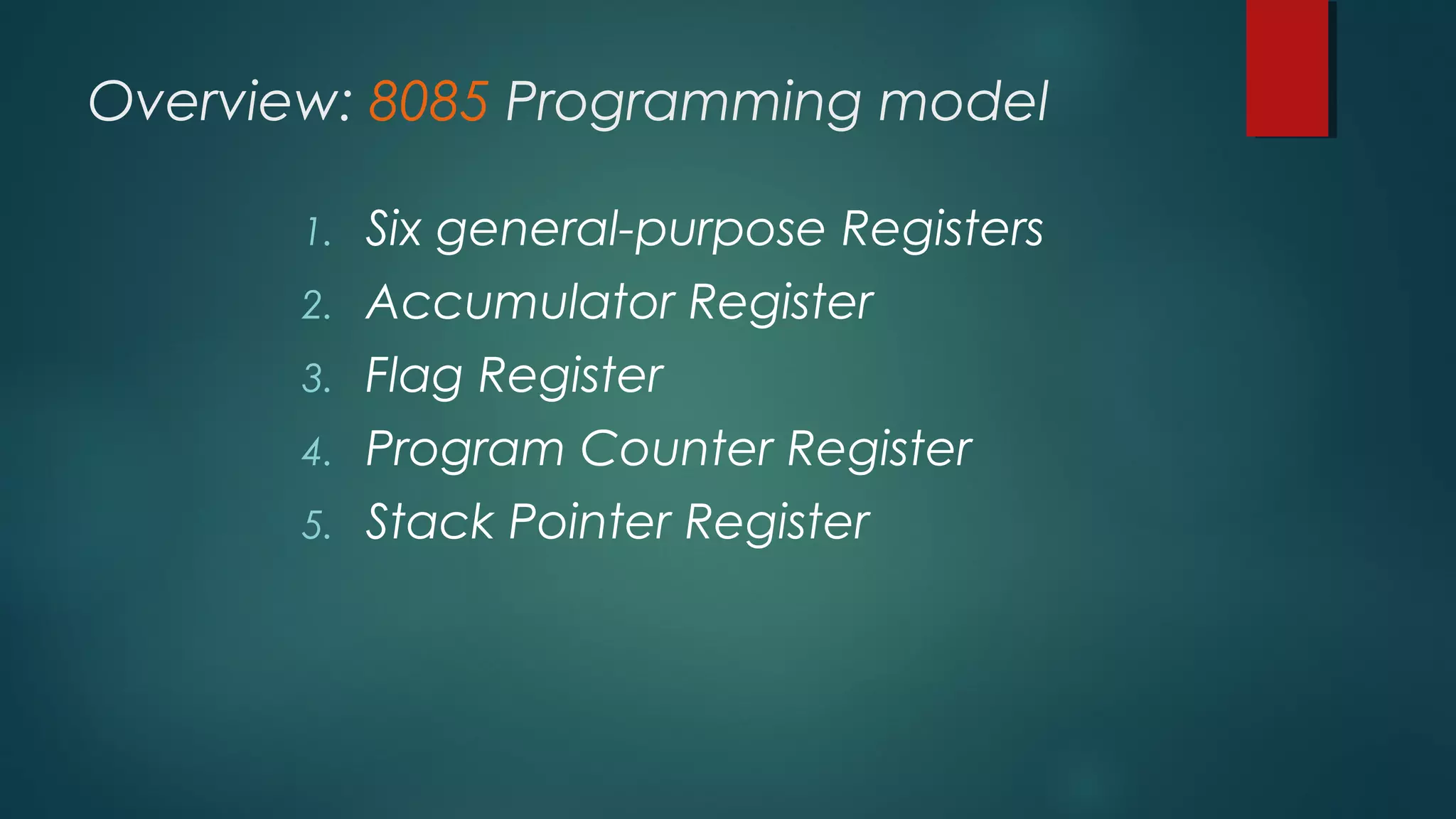 Overview: 8085 Programming model

1. Six general-purpose Registers
2. Accumulator Register
3. Flag Register
4. Program Counter Register
5. Stack Pointer Register